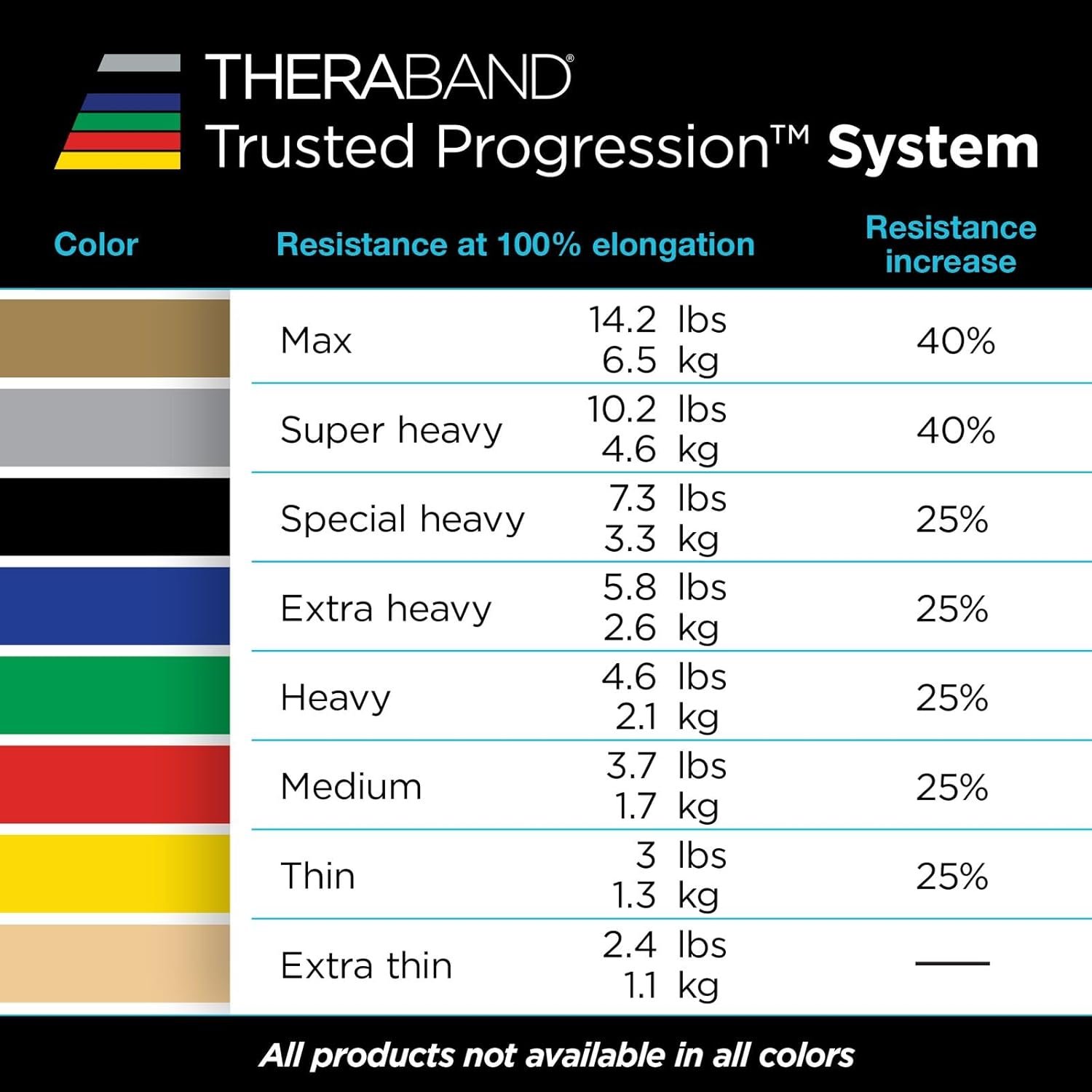 THERABAND®
Trusted Progression™ System

| Color | Resistance at 100% elongation | | Resistance increase |
|---|---|---|---|
| | Max | 14.2 lbs 6.5 kg | 40% |
| | Super heavy | 10.2 lbs 4.6 kg | 40% |
| | Special heavy | 7.3 lbs 3.3 kg | 25% |
| | Extra heavy | 5.8 lbs 2.6 kg | 25% |
| | Heavy | 4.6 lbs 2.1 kg | 25% |
| | Medium | 3.7 lbs 1.7 kg | 25% |
| | Thin | 3 lbs 1.3 kg | 25% |
| | Extra thin | 2.4 lbs 1.1 kg | — |

All products not available in all colors